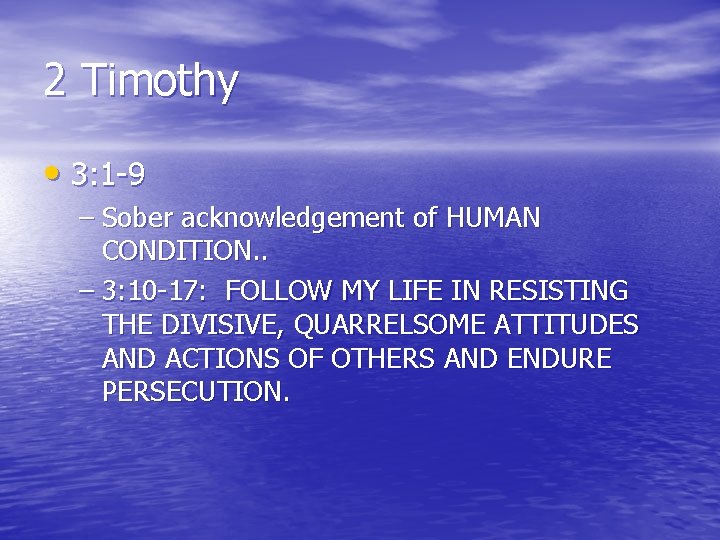 2 Timothy

• 3:1-9

– Sober acknowledgement of HUMAN CONDITION..

– 3:10-17: FOLLOW MY LIFE IN RESISTING THE DIVISIVE, QUARRELSOME ATTITUDES AND ACTIONS OF OTHERS AND ENDURE PERSECUTION.